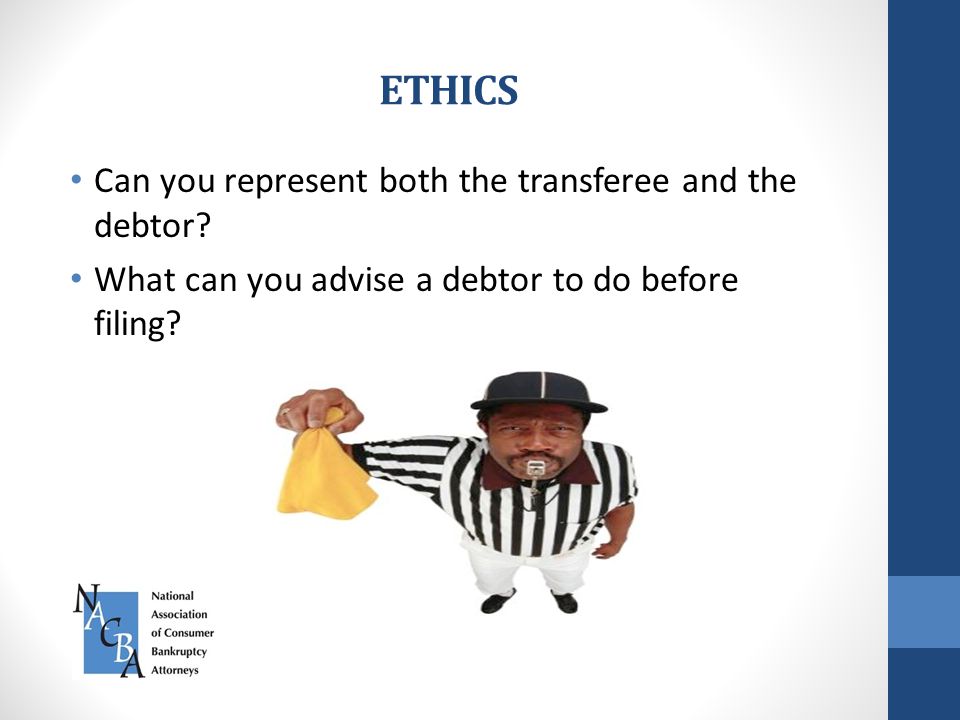 ETHICS

• Can you represent both the transferee and the debtor?
• What can you advise a debtor to do before filing?

NACBA
National Association of Consumer Bankruptcy Attorneys